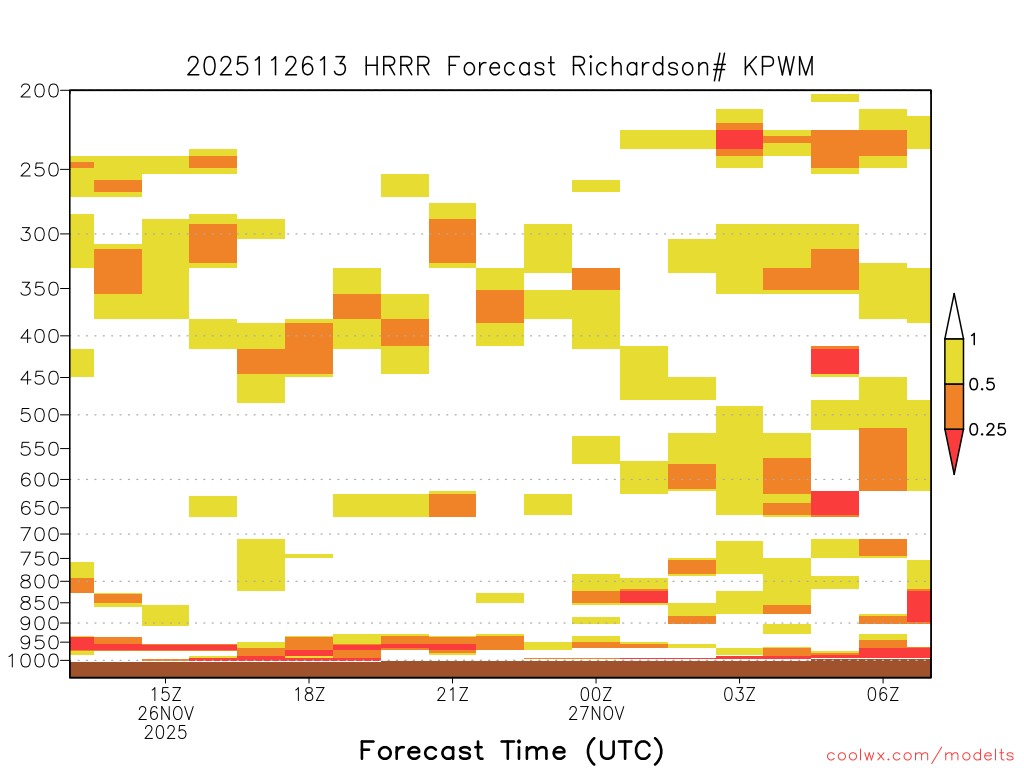 2025112613 HRRR Forecast Richardson# KPWM

200
250
300
350
400
450
500
550
600
650
700
750
800
850
900
950
1000

1
0.5
0.25

15Z
26NOV
2025
18Z
21Z
00Z
27NOV
03Z
06Z

Forecast Time (UTC)

coolwx.com/modelts